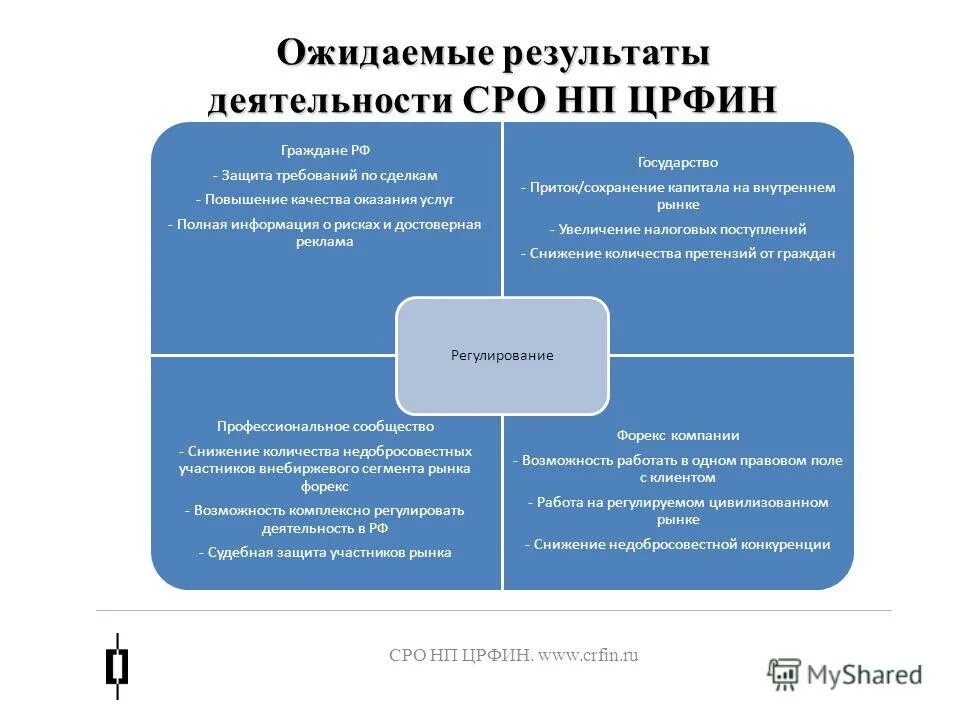 Ожидаемые результаты деятельности СРО НП ЦРФИН

Граждане РФ
- Защита требований по сделкам
- Повышение качества оказания услуг
- Полная информация о рисках и достоверная реклама

Государство
- Приток/сохранение капитала на внутреннем рынке
- Увеличение налоговых поступлений
- Снижение количества претензий от граждан

Регулирование

Профессиональное сообщество
- Снижение количества недобросовестных участников внебиржевого сегмента рынка форекс
- Возможность комплексно регулировать деятельность в РФ
- Судебная защита участников рынка

Форекс компании
- Возможность работать в одном правовом поле с клиентом
- Работа на регулируемом цивилизованном рынке
- Снижение недобросовестной конкуренции

СРО НП ЦРФИН. www.crfin.ru

MyShared